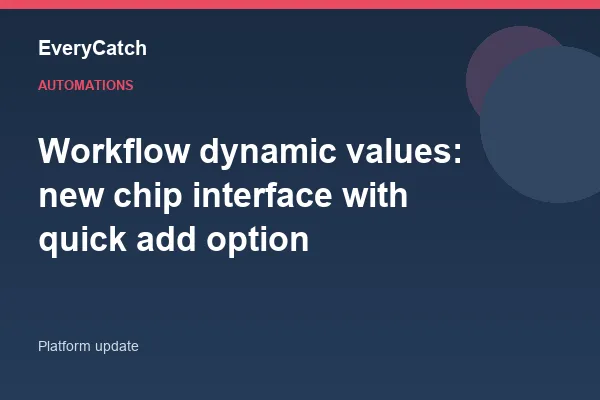 EveryCatch

AUTOMATIONS

Workflow dynamic values: new chip interface with quick add option

Platform update